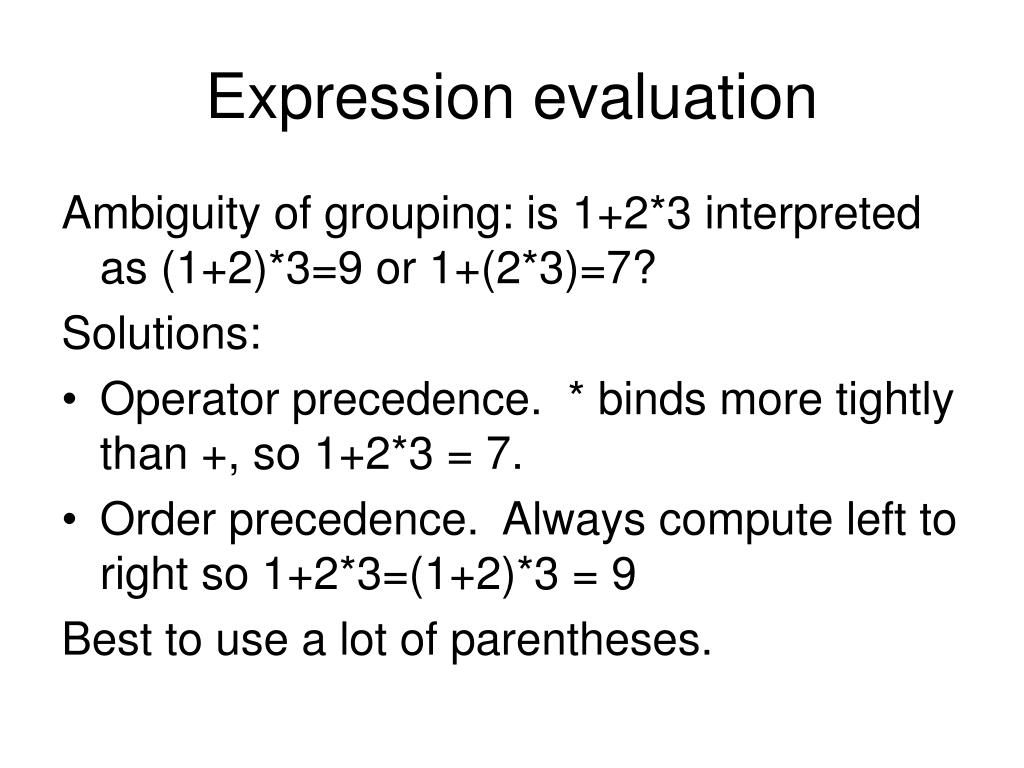 Expression evaluation

Ambiguity of grouping: is 1+2*3 interpreted as (1+2)*3=9 or 1+(2*3)=7?

Solutions:

• Operator precedence. * binds more tightly than +, so 1+2*3 = 7.

• Order precedence. Always compute left to right so 1+2*3=(1+2)*3 = 9

Best to use a lot of parentheses.